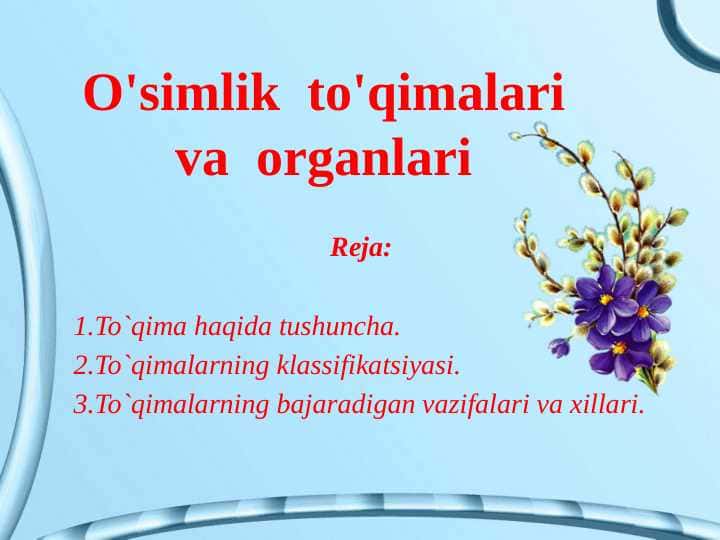 O'simlik to'qimalari va organlari

Reja:

1.To`qima haqida tushuncha.
2.To`qimalarning klassifikatsiyasi.
3.To`qimalarning bajaradigan vazifalari va xillari.